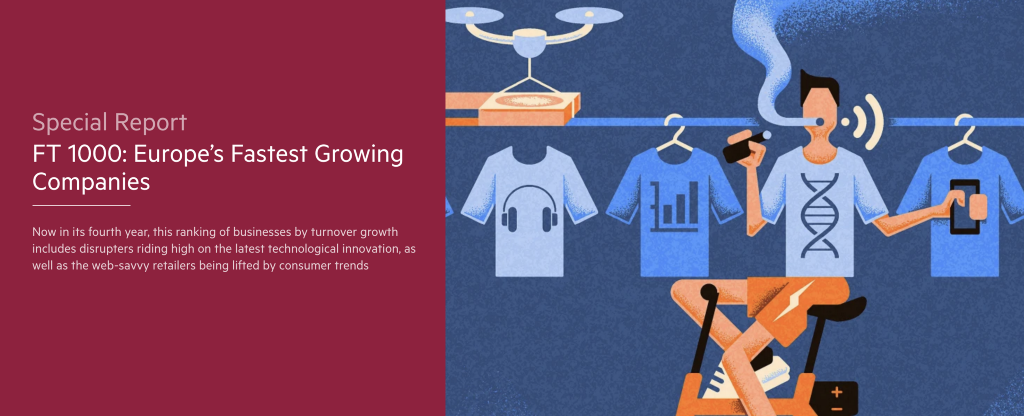 Special Report
FT 1000: Europe's Fastest Growing Companies

Now in its fourth year, this ranking of businesses by turnover growth includes disrupters riding high on the latest technological innovation, as well as the web-savvy retailers being lifted by consumer trends